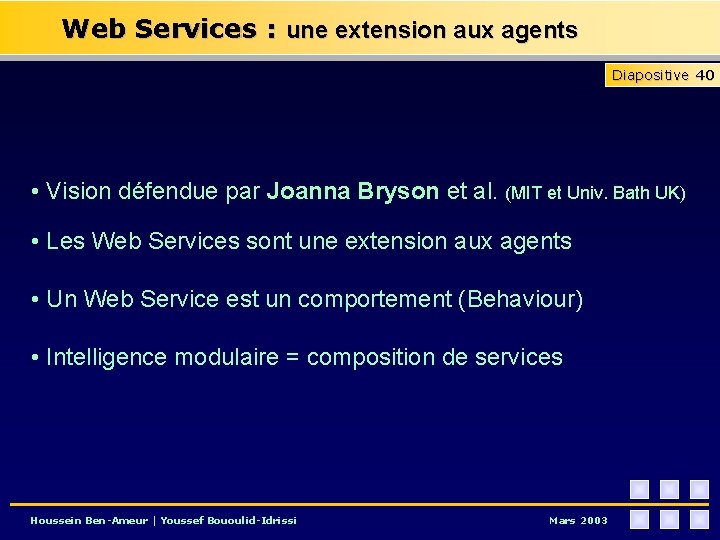 Web Services : une extension aux agents

Diapositive 40

• Vision défendue par Joanna Bryson et al. (MIT et Univ. Bath UK)

• Les Web Services sont une extension aux agents

• Un Web Service est un comportement (Behaviour)

• Intelligence modulaire = composition de services

Houssein Ben-Ameur | Youssef Bououlid-Idrissi

Mars 2003